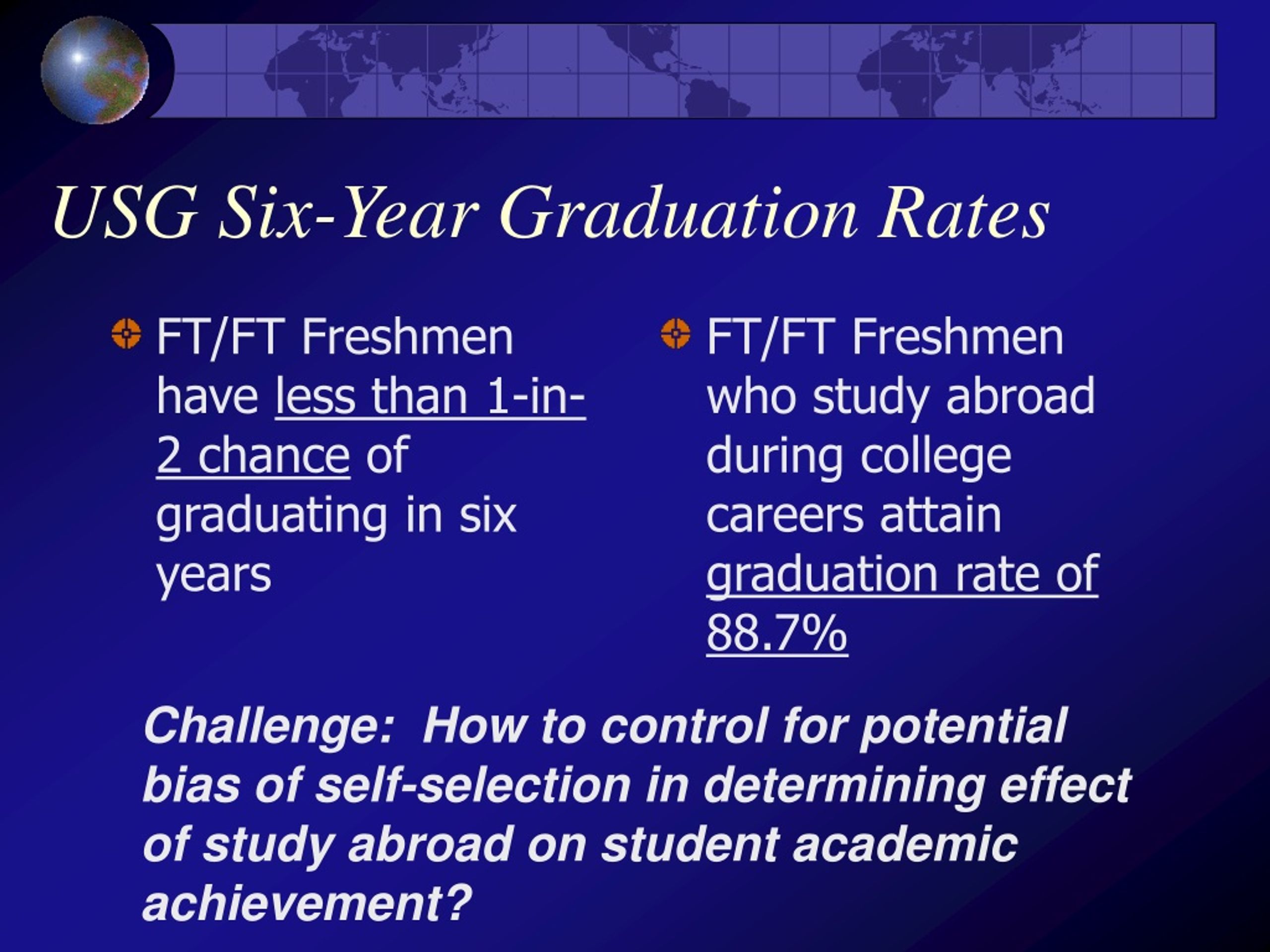 USG Six-Year Graduation Rates

FT/FT Freshmen have less than 1-in-2 chance of graduating in six years

FT/FT Freshmen who study abroad during college careers attain graduation rate of 88.7%

Challenge: How to control for potential bias of self-selection in determining effect of study abroad on student academic achievement?